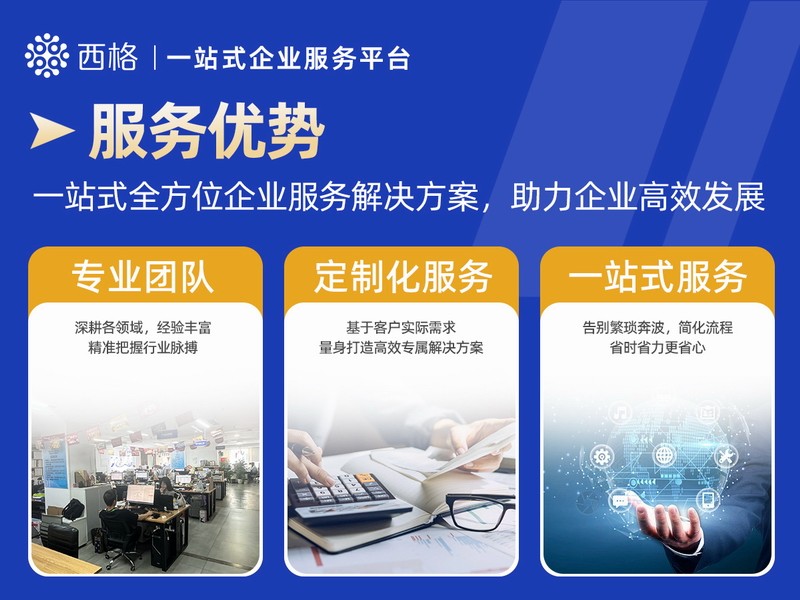 西格 | 一站式企业服务平台

服务优势

一站式全方位企业服务解决方案，助力企业高效发展

专业团队

深耕各领域，经验丰富
精准把握行业脉搏

定制化服务

基于客户实际需求
量身打造高效专属解决方案

一站式服务

告别繁琐奔波，简化流程
省时省力更省心